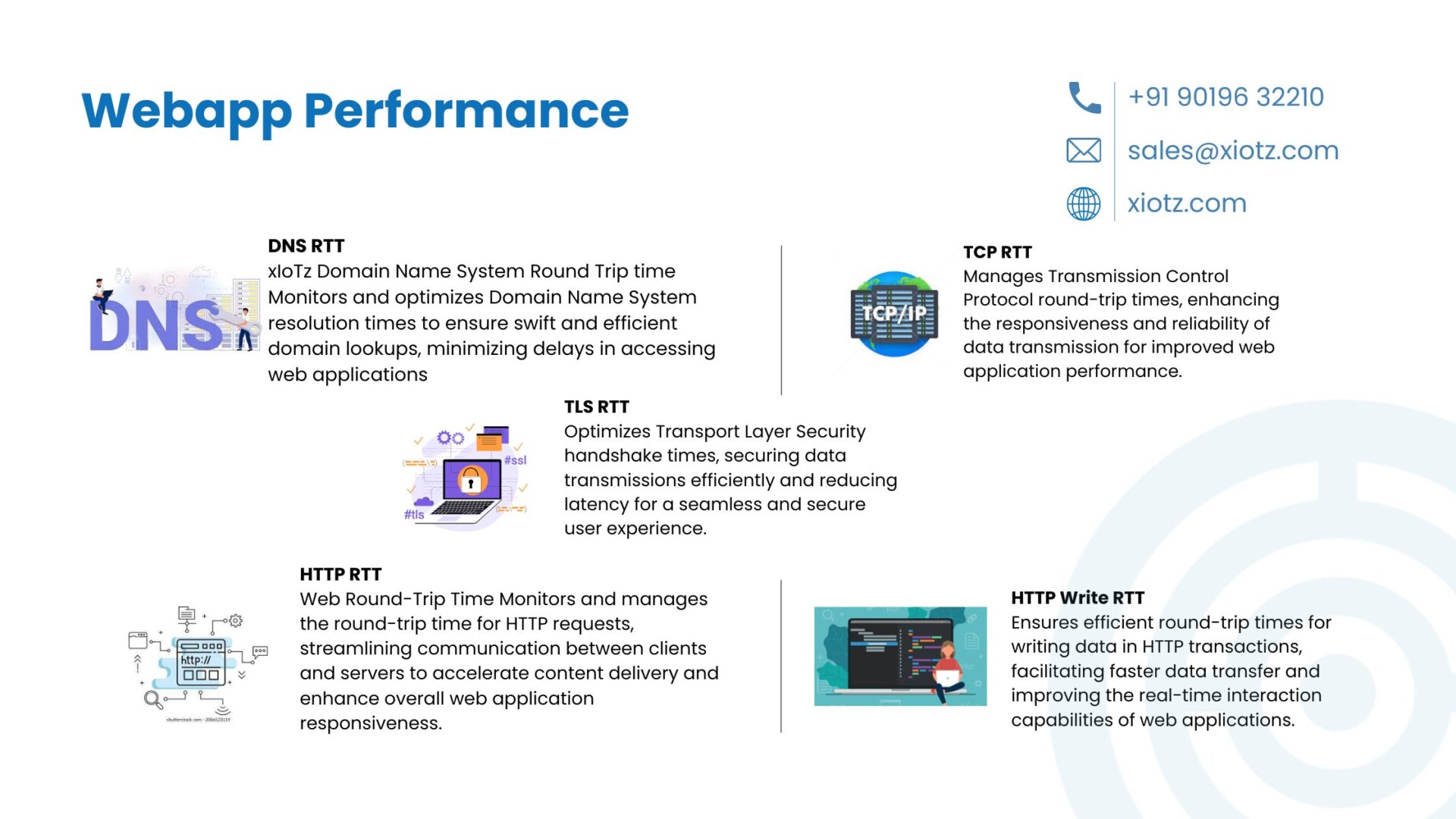 Webapp Performance

+91 90196 32210

sales@xiotz.com

xiotz.com

DNS

DNS RTT
xIoTz Domain Name System Round Trip time Monitors and optimizes Domain Name System resolution times to ensure swift and efficient domain lookups, minimizing delays in accessing web applications

TCP/IP

TCP RTT
Manages Transmission Control Protocol round-trip times, enhancing the responsiveness and reliability of data transmission for improved web application performance.

#ssl

#tls

TLS RTT
Optimizes Transport Layer Security handshake times, securing data transmissions efficiently and reducing latency for a seamless and secure user experience.

http://

shutterstock.com · 2086523119

HTTP RTT
Web Round-Trip Time Monitors and manages the round-trip time for HTTP requests, streamlining communication between clients and servers to accelerate content delivery and enhance overall web application responsiveness.

HTTP Write RTT
Ensures efficient round-trip times for writing data in HTTP transactions, facilitating faster data transfer and improving the real-time interaction capabilities of web applications.